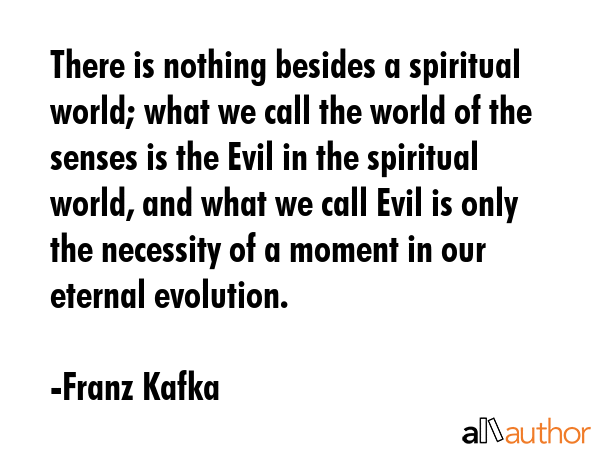 There is nothing besides a spiritual world; what we call the world of the senses is the Evil in the spiritual world, and what we call Evil is only the necessity of a moment in our eternal evolution.

-Franz Kafka

allauthor